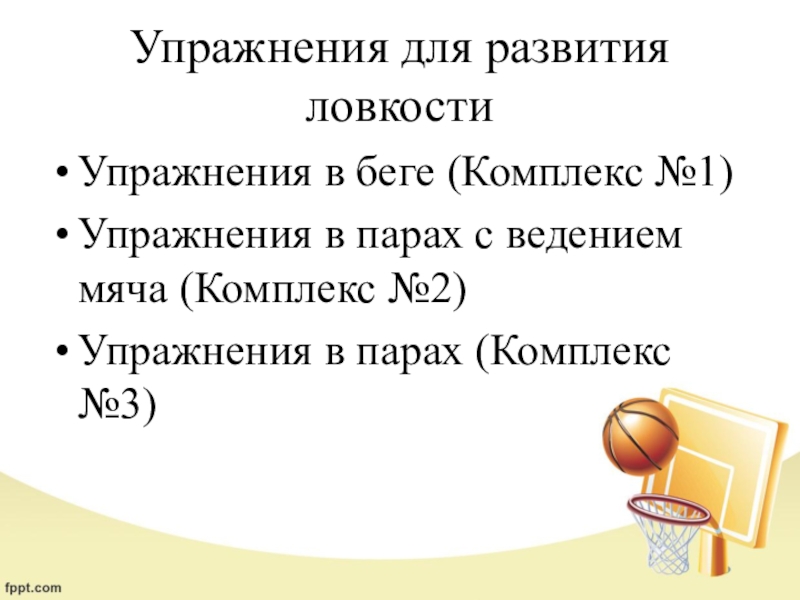 Упражнения для развития ловкости

• Упражнения в беге (Комплекс №1)
• Упражнения в парах с ведением мяча (Комплекс №2)
• Упражнения в парах (Комплекс №3)

fppt.com